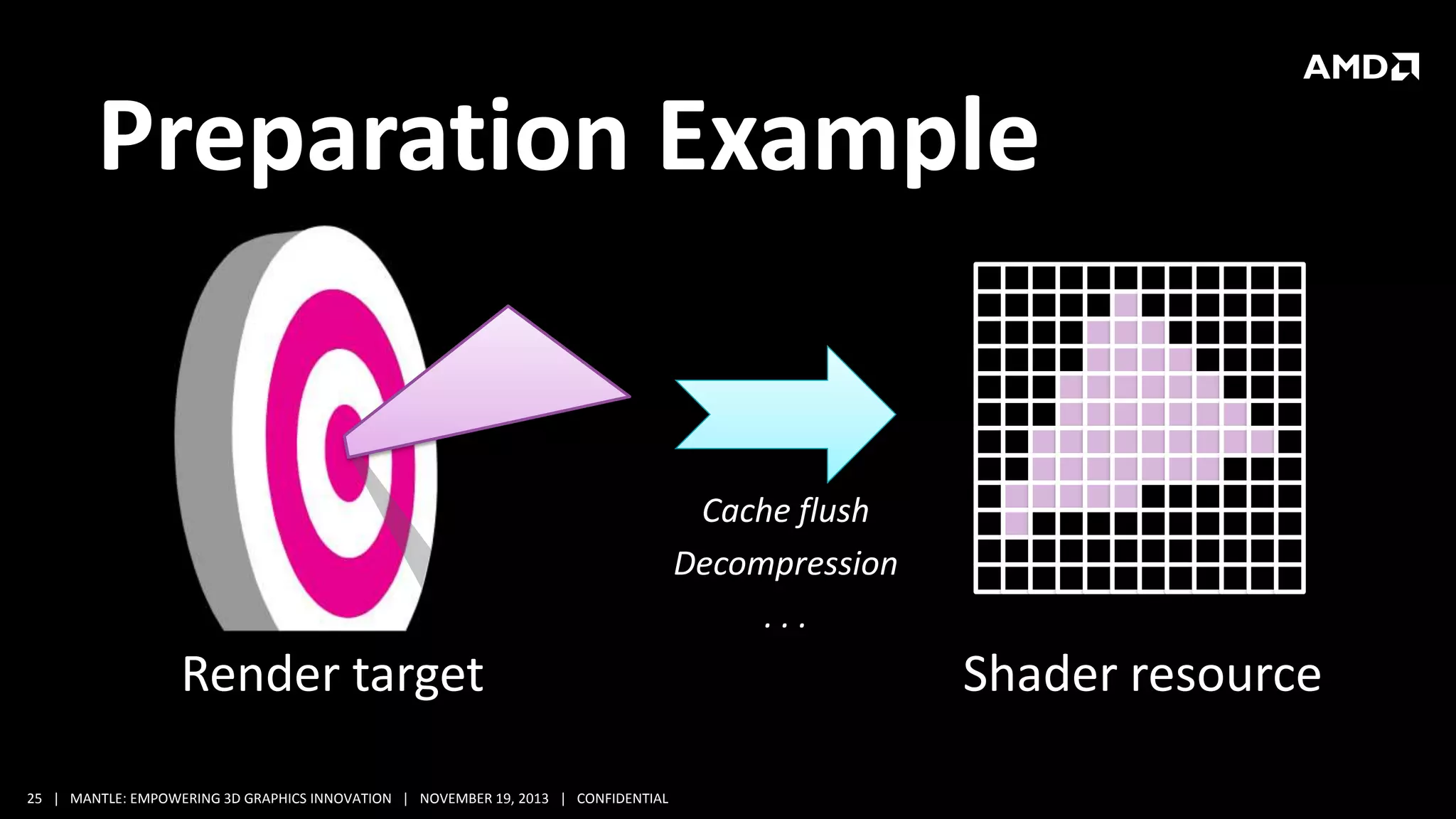 AMD

Preparation Example

Cache flush

Decompression

. . .

Render target

Shader resource

25 | MANTLE: EMPOWERING 3D GRAPHICS INNOVATION | NOVEMBER 19, 2013 | CONFIDENTIAL